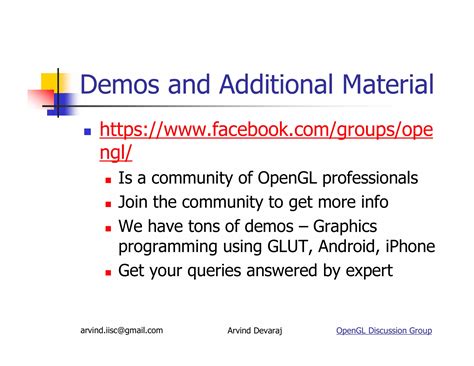 Demos and Additional Material

https://www.facebook.com/groups/opengl/

Is a community of OpenGL professionals

Join the community to get more info

We have tons of demos – Graphics programming using GLUT, Android, iPhone

Get your queries answered by expert

arvind.iisc@gmail.com Arvind Devaraj OpenGL Discussion Group